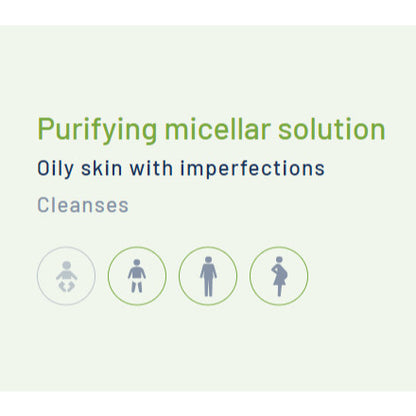 Purifying micellar solution

Oily skin with imperfections

Cleanses